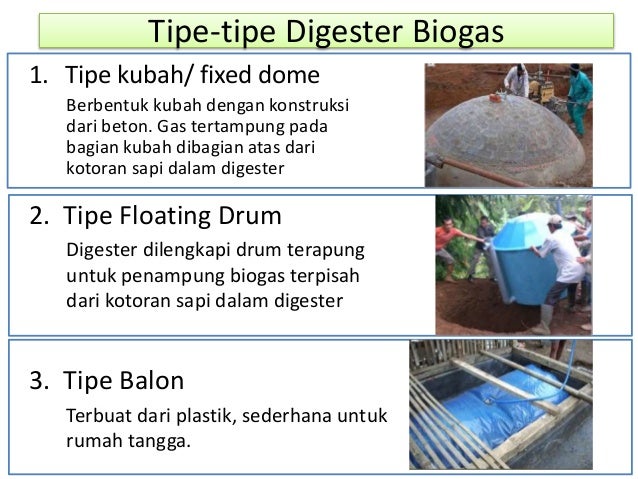 Tipe-tipe Digester Biogas

1. Tipe kubah/ fixed dome

Berbentuk kubah dengan konstruksi dari beton. Gas tertampung pada bagian kubah dibagian atas dari kotoran sapi dalam digester

2. Tipe Floating Drum

Digester dilengkapi drum terapung untuk penampung biogas terpisah dari kotoran sapi dalam digester

3. Tipe Balon

Terbuat dari plastik, sederhana untuk rumah tangga.